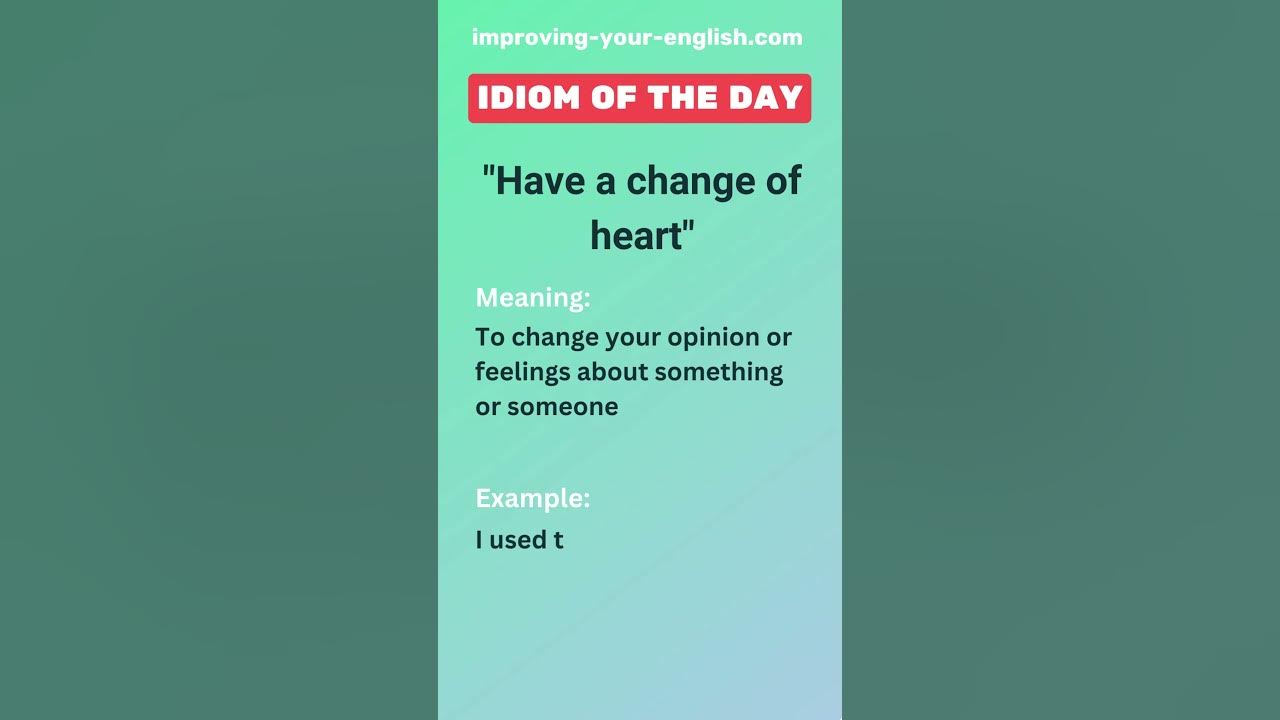 improving-your-english.com

IDIOM OF THE DAY

"Have a change of heart"

Meaning:
To change your opinion or feelings about something or someone

Example:
I used t